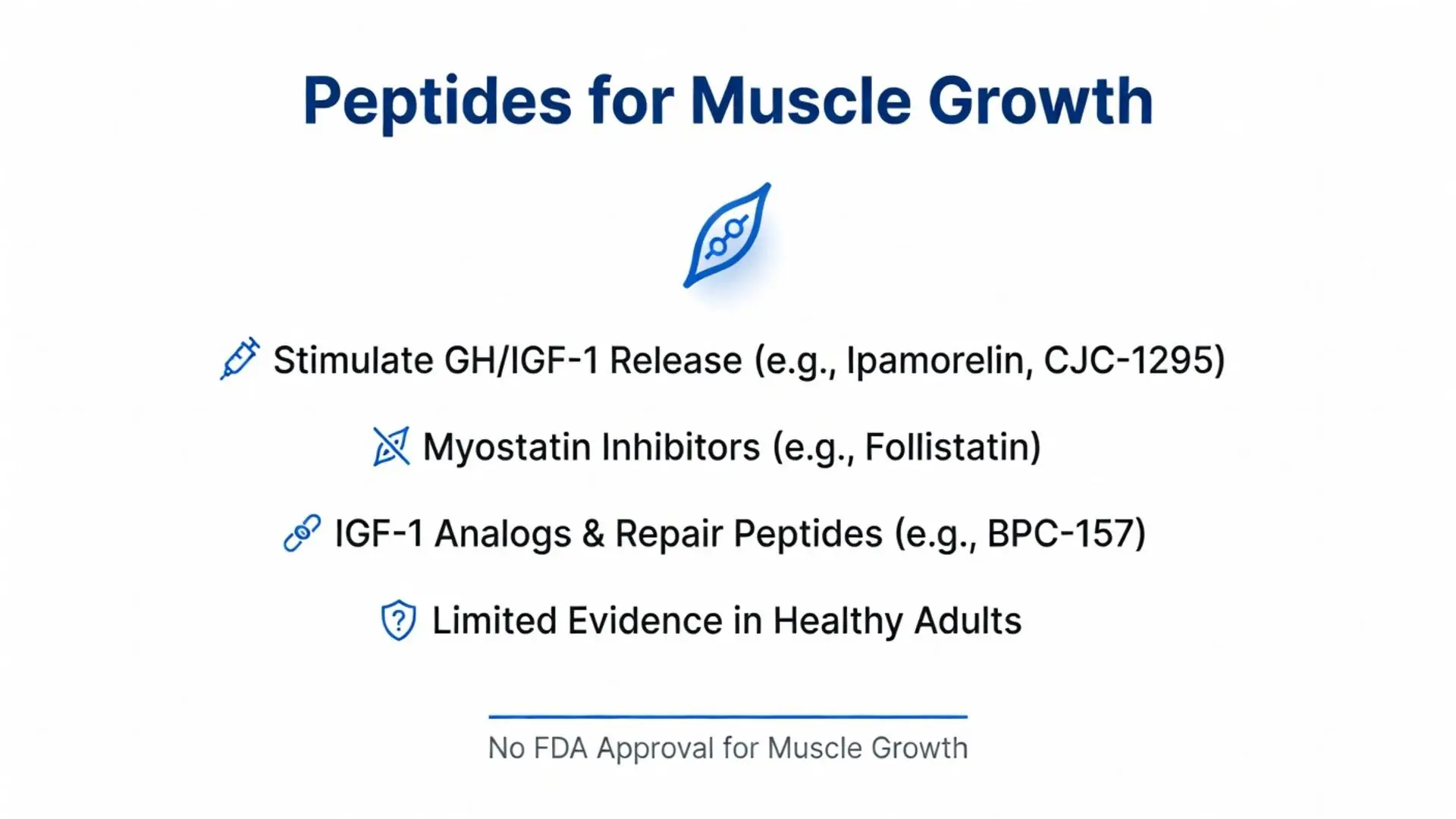 Peptides for Muscle Growth

Stimulate GH/IGF-1 Release (e.g., Ipamorelin, CJC-1295)

Myostatin Inhibitors (e.g., Follistatin)

IGF-1 Analogs & Repair Peptides (e.g., BPC-157)

Limited Evidence in Healthy Adults

No FDA Approval for Muscle Growth